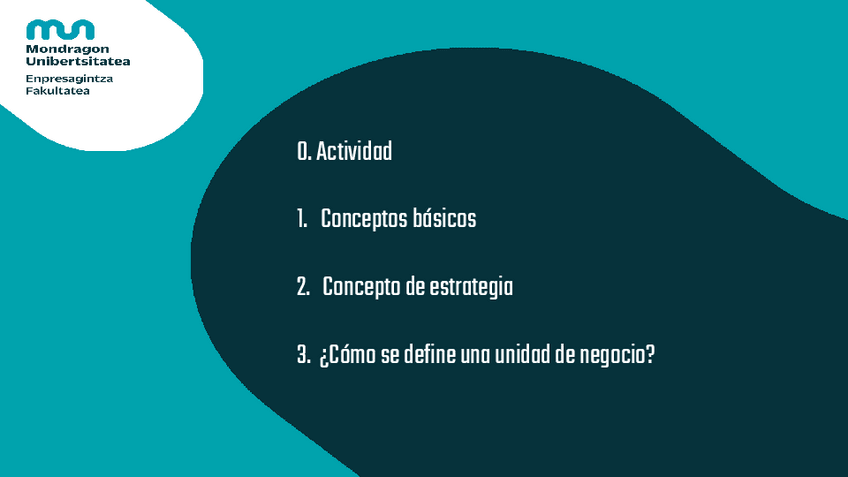 Mondragon Unibertsitatea
Enpresagintza Fakultatea

0. Actividad

1. Conceptos básicos

2. Concepto de estrategia

3. ¿Cómo se define una unidad de negocio?